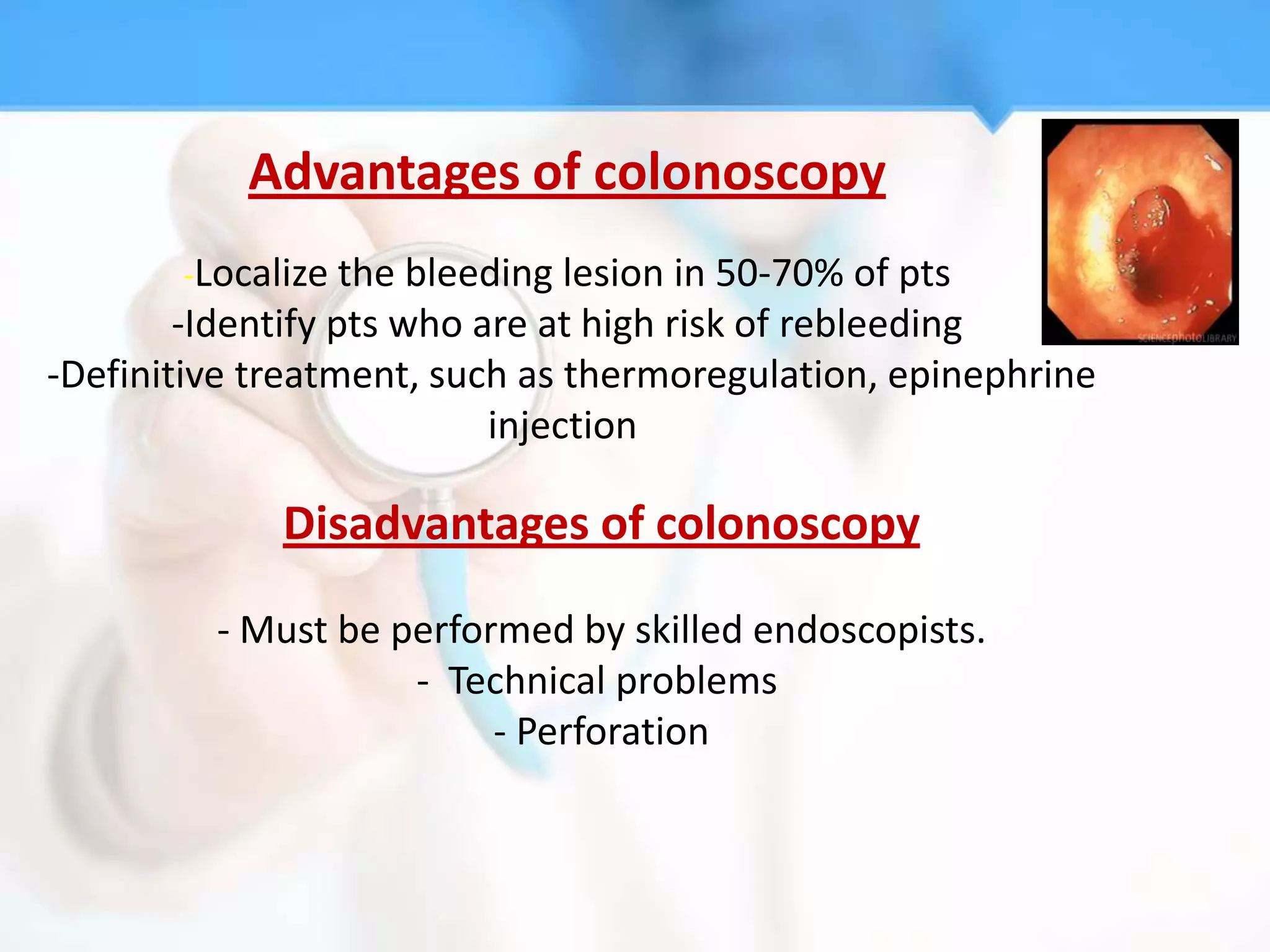 Advantages of colonoscopy

-Localize the bleeding lesion in 50-70% of pts
-Identify pts who are at high risk of rebleeding
-Definitive treatment, such as thermoregulation, epinephrine injection

SCIENCEphotoLIBRARY

Disadvantages of colonoscopy

- Must be performed by skilled endoscopists.
- Technical problems
- Perforation